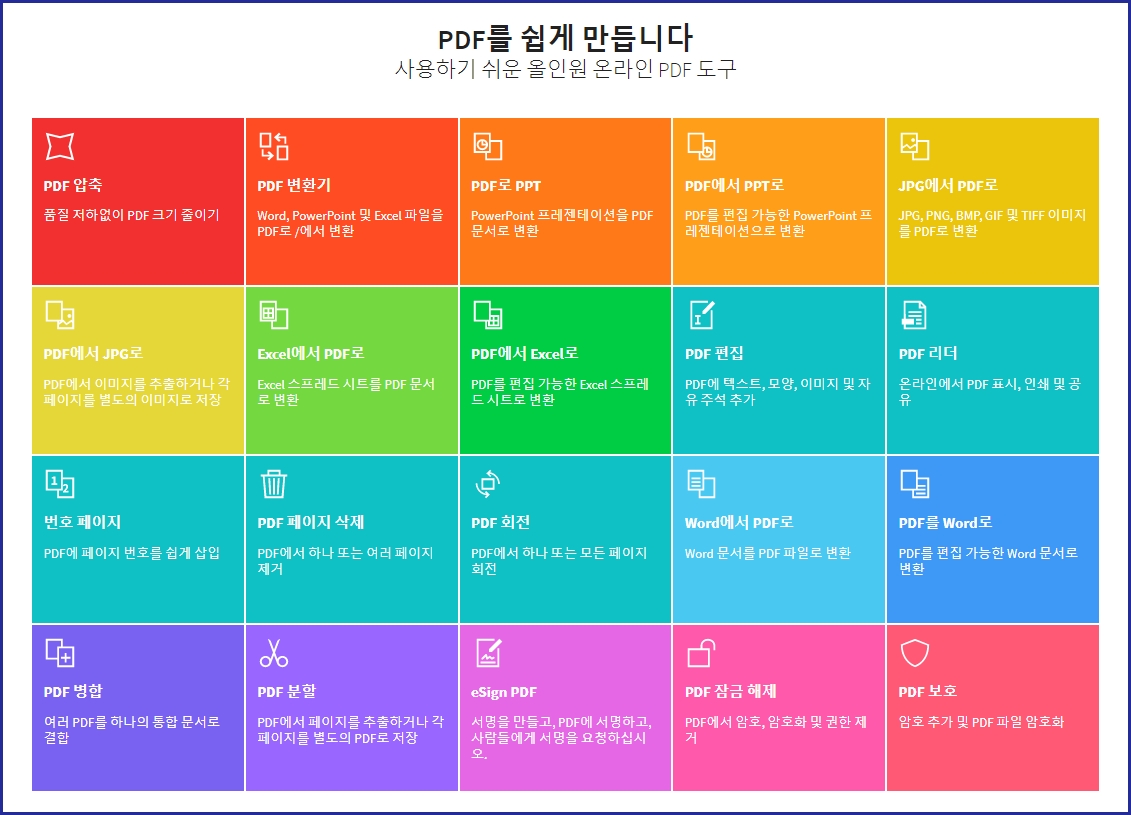 PDF를 쉽게 만듭니다
사용하기 쉬운 올인원 온라인 PDF 도구

PDF 압축
품질 저하없이 PDF 크기 줄이기

PDF 변환기
Word, PowerPoint 및 Excel 파일을 PDF로 /에서 변환

PDF로 PPT
PowerPoint 프레젠테이션을 PDF 문서로 변환

PDF에서 PPT로
PDF를 편집 가능한 PowerPoint 프레젠테이션으로 변환

JPG에서 PDF로
JPG, PNG, BMP, GIF 및 TIFF 이미지를 PDF로 변환

PDF에서 JPG로
PDF에서 이미지를 추출하거나 각 페이지를 별도의 이미지로 저장

Excel에서 PDF로
Excel 스프레드 시트를 PDF 문서로 변환

PDF에서 Excel로
PDF를 편집 가능한 Excel 스프레드 시트로 변환

PDF 편집
PDF에 텍스트, 모양, 이미지 및 자유 주석 추가

PDF 리더
온라인에서 PDF 표시, 인쇄 및 공유

번호 페이지
PDF에 페이지 번호를 쉽게 삽입

PDF 페이지 삭제
PDF에서 하나 또는 여러 페이지 제거

PDF 회전
PDF에서 하나 또는 모든 페이지 회전

Word에서 PDF로
Word 문서를 PDF 파일로 변환

PDF를 Word로
PDF를 편집 가능한 Word 문서로 변환

PDF 병합
여러 PDF를 하나의 통합 문서로 결합

PDF 분할
PDF에서 페이지를 추출하거나 각 페이지를 별도의 PDF로 저장

eSign PDF
서명을 만들고, PDF에 서명하고, 사람들에게 서명을 요청하십시오.

PDF 잠금 해제
PDF에서 암호, 암호화 및 권한 제거

PDF 보호
암호 추가 및 PDF 파일 암호화